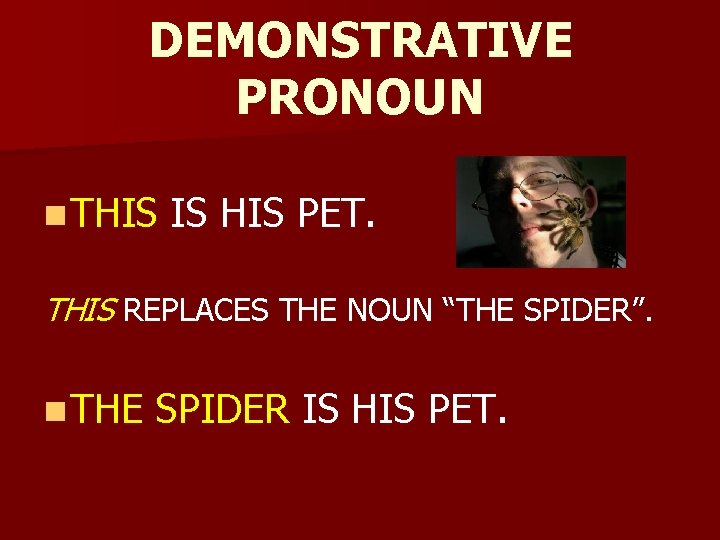 DEMONSTRATIVE PRONOUN

THIS IS HIS PET.

THIS REPLACES THE NOUN “THE SPIDER”.

THE SPIDER IS HIS PET.